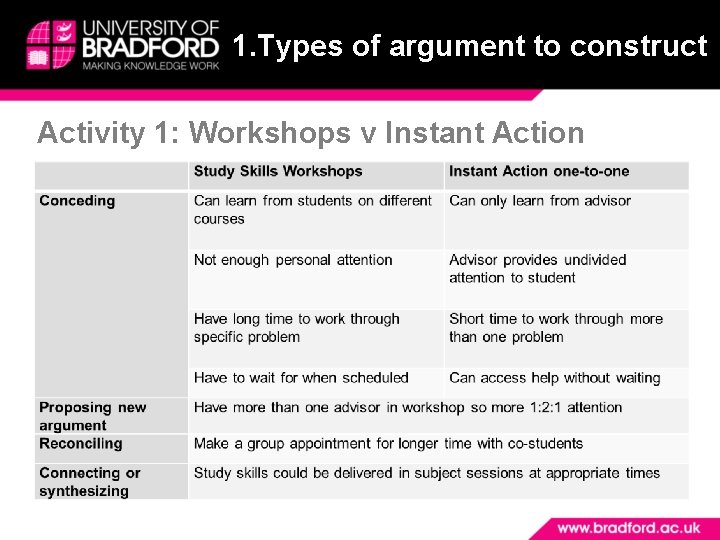 UNIVERSITY OF BRADFORD
MAKING KNOWLEDGE WORK

1.Types of argument to construct

Activity 1: Workshops v Instant Action

| | Study Skills Workshops | Instant Action one-to-one |
|---|---|---|
| Conceding | Can learn from students on different courses | Can only learn from advisor |
| | Not enough personal attention | Advisor provides undivided attention to student |
| | Have long time to work through specific problem | Short time to work through more than one problem |
| | Have to wait for when scheduled | Can access help without waiting |
| Proposing new argument | Have more than one advisor in workshop so more 1:2:1 attention | |
| Reconciling | Make a group appointment for longer time with co-students | |
| Connecting or synthesizing | Study skills could be delivered in subject sessions at appropriate times | |

www.bradford.ac.uk